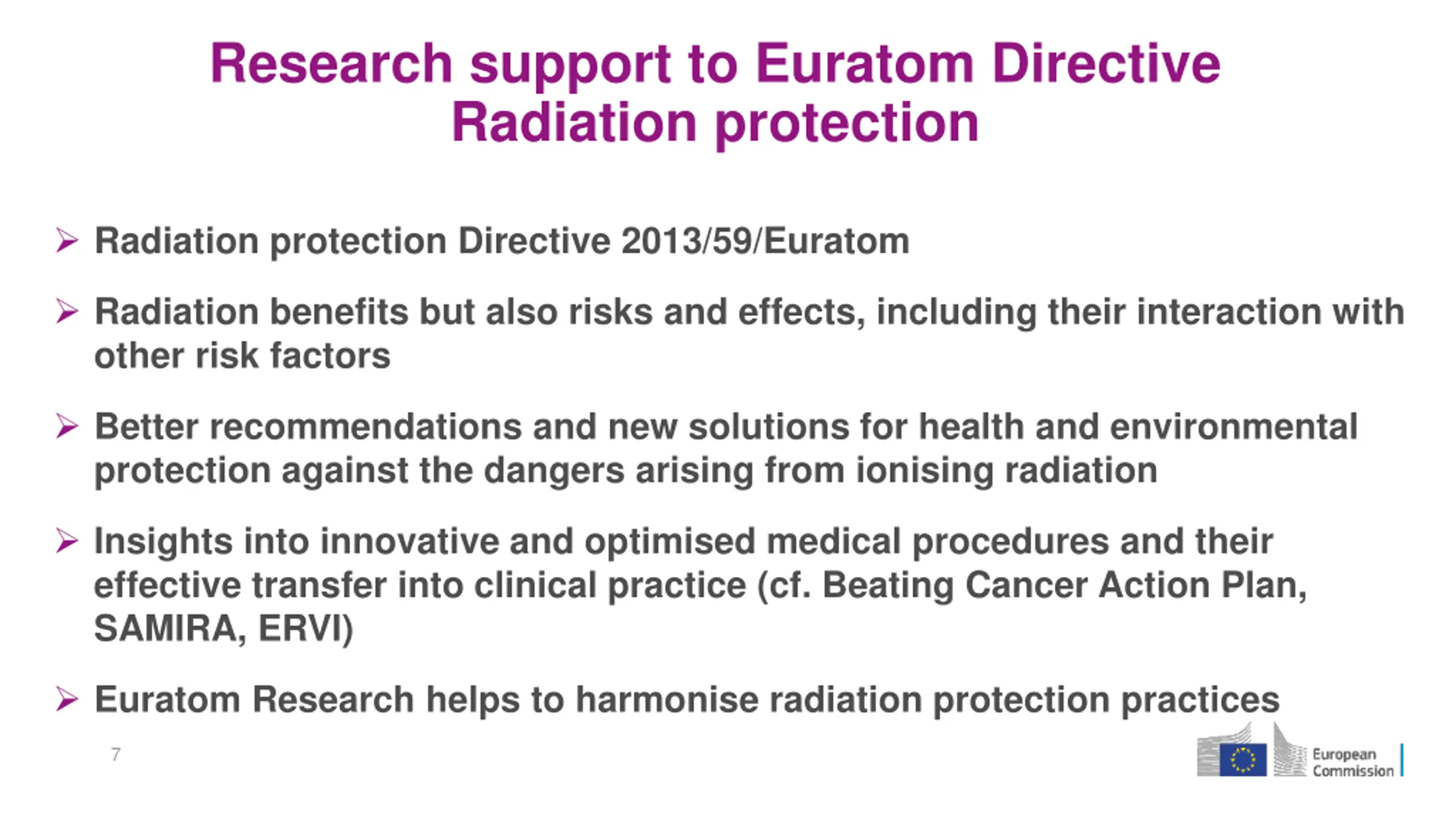 Research support to Euratom Directive
Radiation protection

➢ Radiation protection Directive 2013/59/Euratom

➢ Radiation benefits but also risks and effects, including their interaction with other risk factors

➢ Better recommendations and new solutions for health and environmental protection against the dangers arising from ionising radiation

➢ Insights into innovative and optimised medical procedures and their effective transfer into clinical practice (cf. Beating Cancer Action Plan, SAMIRA, ERVI)

➢ Euratom Research helps to harmonise radiation protection practices

7

European Commission